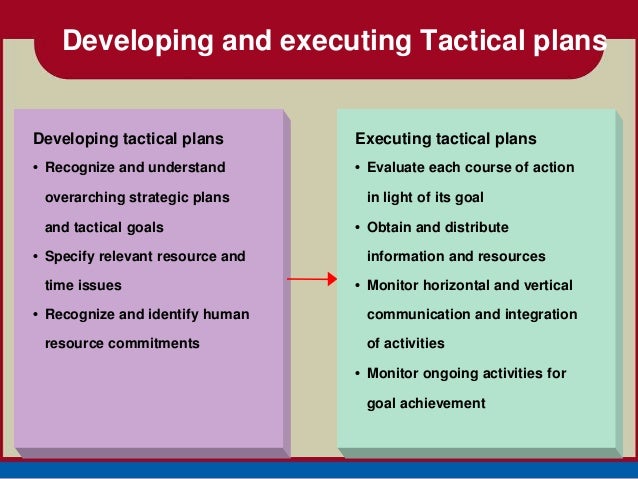 Developing and executing Tactical plans

Developing tactical plans
• Recognize and understand overarching strategic plans and tactical goals
• Specify relevant resource and time issues
• Recognize and identify human resource commitments

Executing tactical plans
• Evaluate each course of action in light of its goal
• Obtain and distribute information and resources
• Monitor horizontal and vertical communication and integration of activities
• Monitor ongoing activities for goal achievement